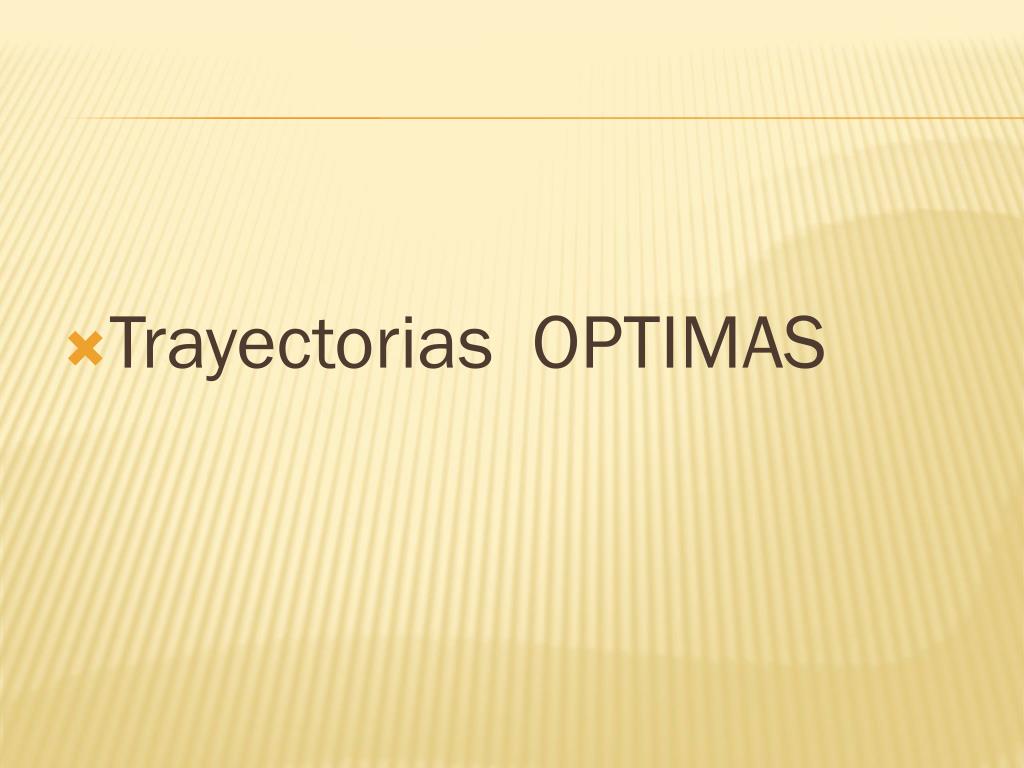 Trayectorias OPTIMAS